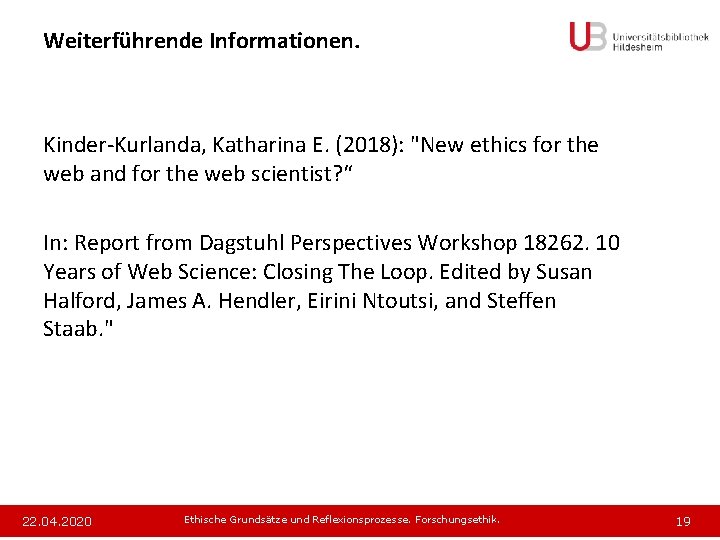 Weiterführende Informationen.

UB Universitätsbibliothek Hildesheim

Kinder-Kurlanda, Katharina E. (2018): "New ethics for the web and for the web scientist?“

In: Report from Dagstuhl Perspectives Workshop 18262. 10 Years of Web Science: Closing The Loop. Edited by Susan Halford, James A. Hendler, Eirini Ntoutsi, and Steffen Staab."

22.04.2020

Ethische Grundsätze und Reflexionsprozesse. Forschungsethik.

19